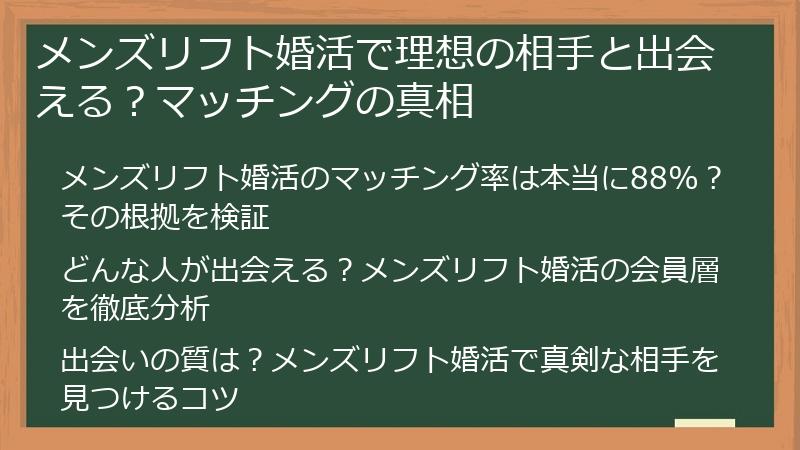 メンズリフト婚活で理想の相手と出会える？マッチングの真相

メンズリフト婚活のマッチング率は本当に88%？その根拠を検証

どんな人が出会える？メンズリフト婚活の会員層を徹底分析

出会いの質は？メンズリフト婚活で真剣な相手を見つけるコツ